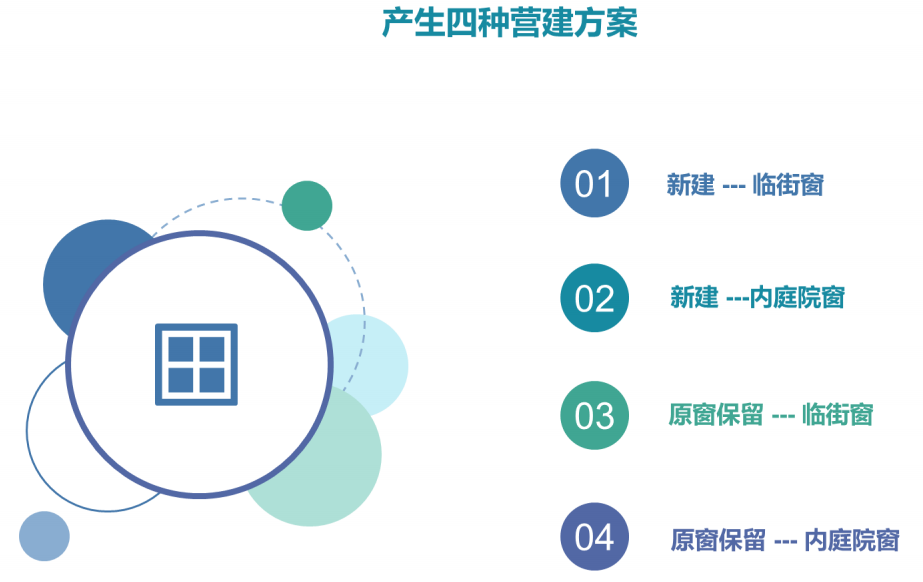 产生四种营建方案

01 新建 --- 临街窗

02 新建 ---内庭院窗

03 原窗保留 --- 临街窗

04 原窗保留 --- 内庭院窗